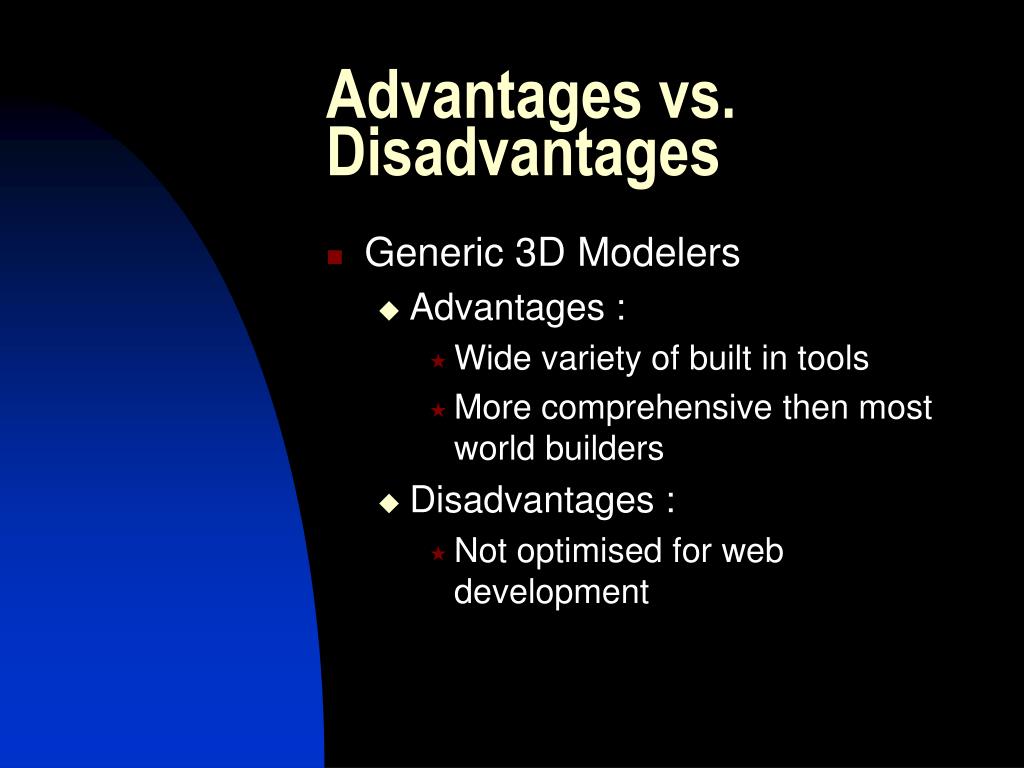 Advantages vs. Disadvantages

Generic 3D Modelers

Advantages :

Wide variety of built in tools

More comprehensive then most world builders

Disadvantages :

Not optimised for web development